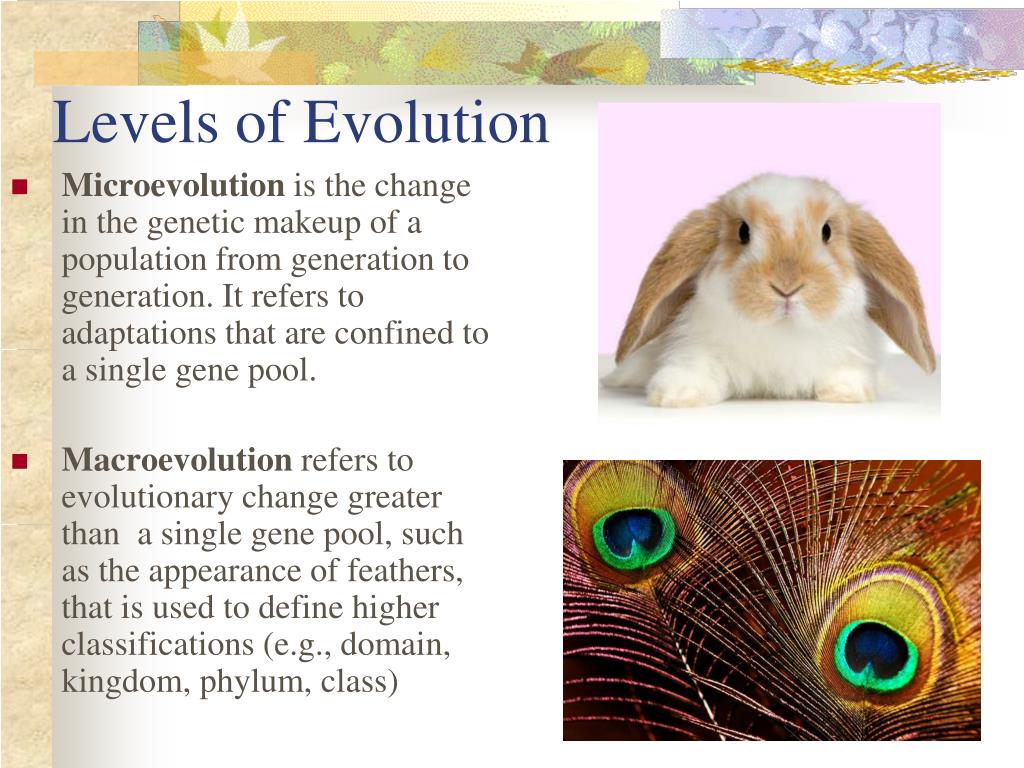 Levels of Evolution

Microevolution is the change in the genetic makeup of a population from generation to generation. It refers to adaptations that are confined to a single gene pool.

Macroevolution refers to evolutionary change greater than a single gene pool, such as the appearance of feathers, that is used to define higher classifications (e.g., domain, kingdom, phylum, class)